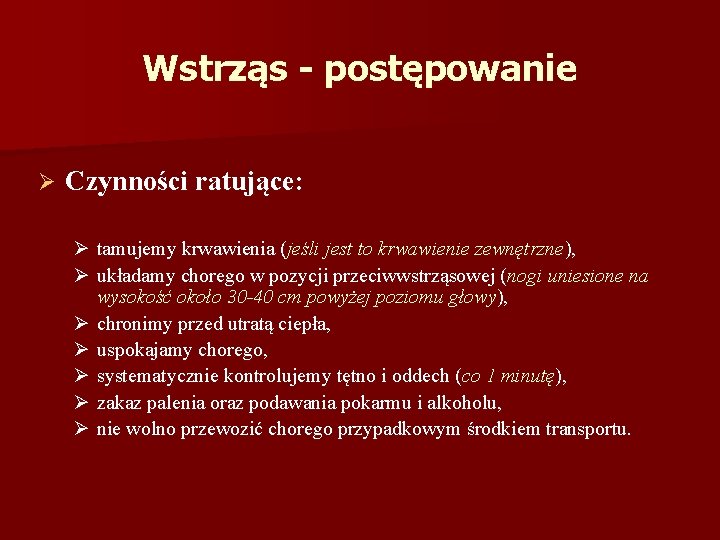 Wstrząs - postępowanie

➢ Czynności ratujące:

➢ tamujemy krwawienia (jeśli jest to krwawienie zewnętrzne),
➢ układamy chorego w pozycji przeciwwstrząsowej (nogi uniesione na wysokość około 30-40 cm powyżej poziomu głowy),
➢ chronimy przed utratą ciepła,
➢ uspokajamy chorego,
➢ systematycznie kontrolujemy tętno i oddech (co 1 minutę),
➢ zakaz palenia oraz podawania pokarmu i alkoholu,
➢ nie wolno przewozić chorego przypadkowym środkiem transportu.